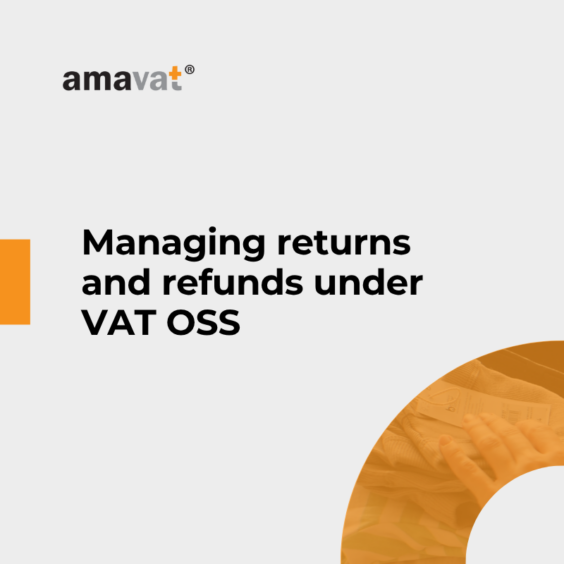 amavat®

Managing returns and refunds under VAT OSS